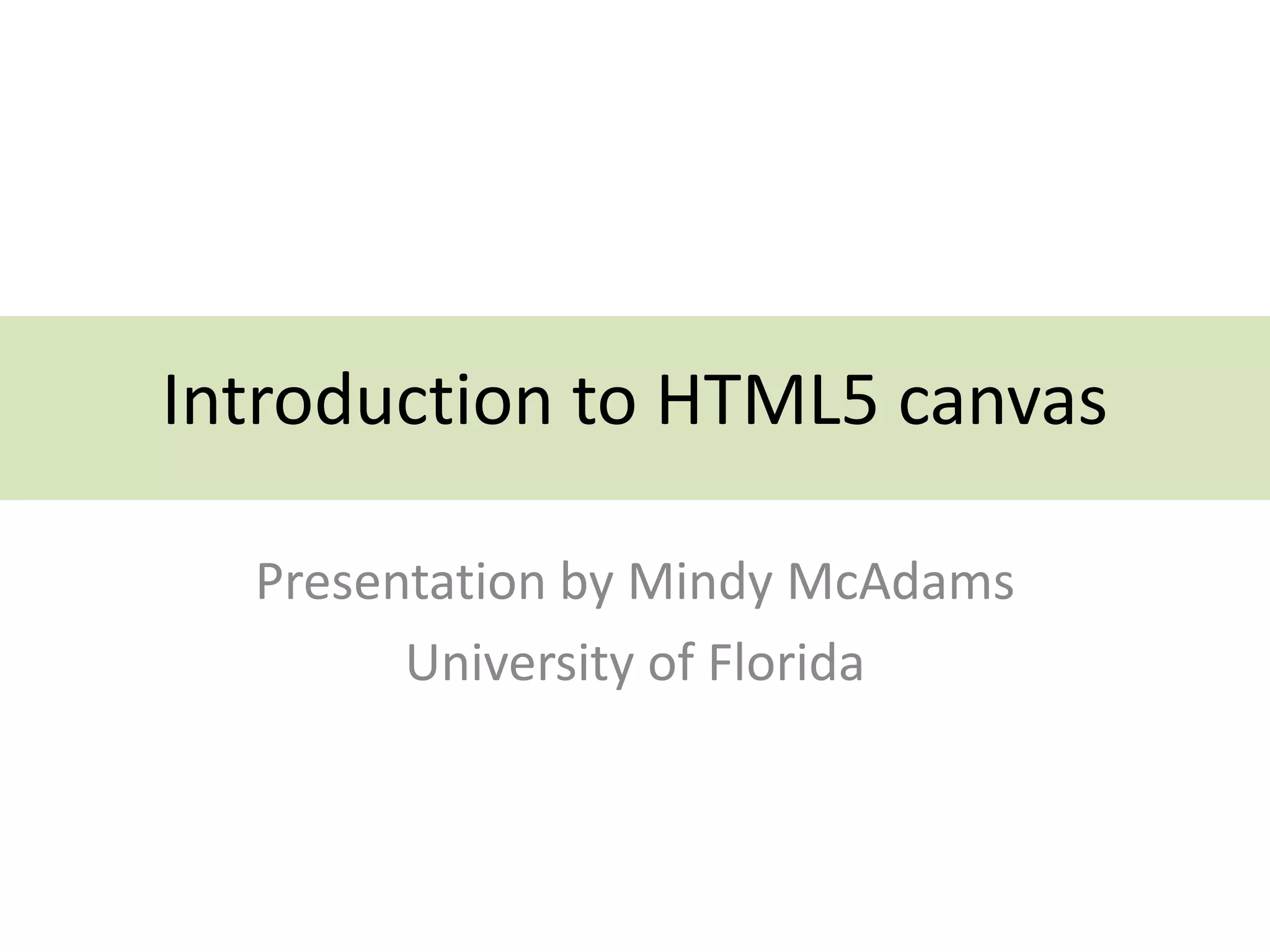 Introduction to HTML5 canvas

Presentation by Mindy McAdams
University of Florida